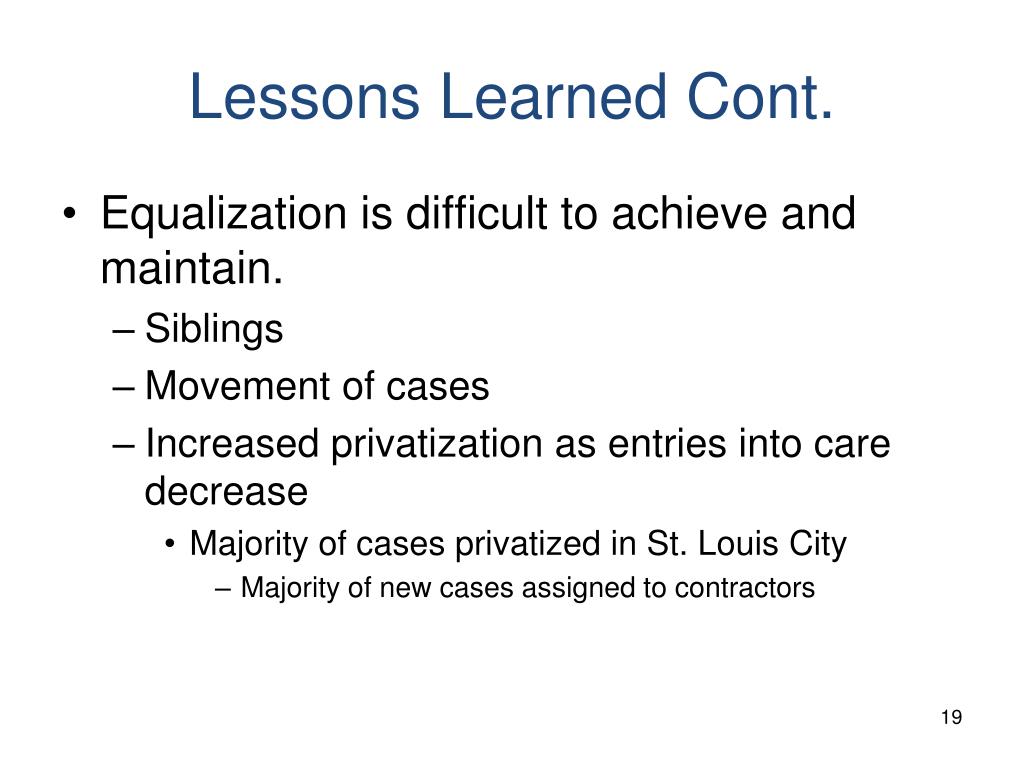 Lessons Learned Cont.

• Equalization is difficult to achieve and maintain.
– Siblings
– Movement of cases
– Increased privatization as entries into care decrease
• Majority of cases privatized in St. Louis City
– Majority of new cases assigned to contractors

19